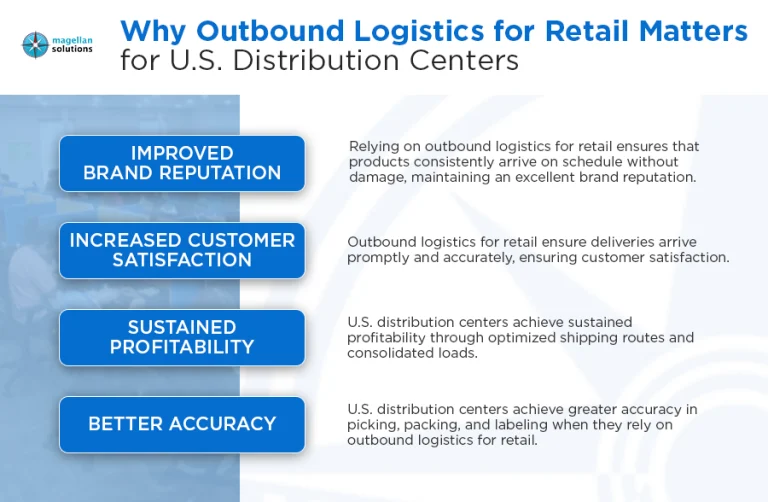 magellan solutions

Why Outbound Logistics for Retail Matters for U.S. Distribution Centers

IMPROVED BRAND REPUTATION

Relying on outbound logistics for retail ensures that products consistently arrive on schedule without damage, maintaining an excellent brand reputation.

INCREASED CUSTOMER SATISFACTION

Outbound logistics for retail ensure deliveries arrive promptly and accurately, ensuring customer satisfaction.

SUSTAINED PROFITABILITY

U.S. distribution centers achieve sustained profitability through optimized shipping routes and consolidated loads.

BETTER ACCURACY

U.S. distribution centers achieve greater accuracy in picking, packing, and labeling when they rely on outbound logistics for retail.